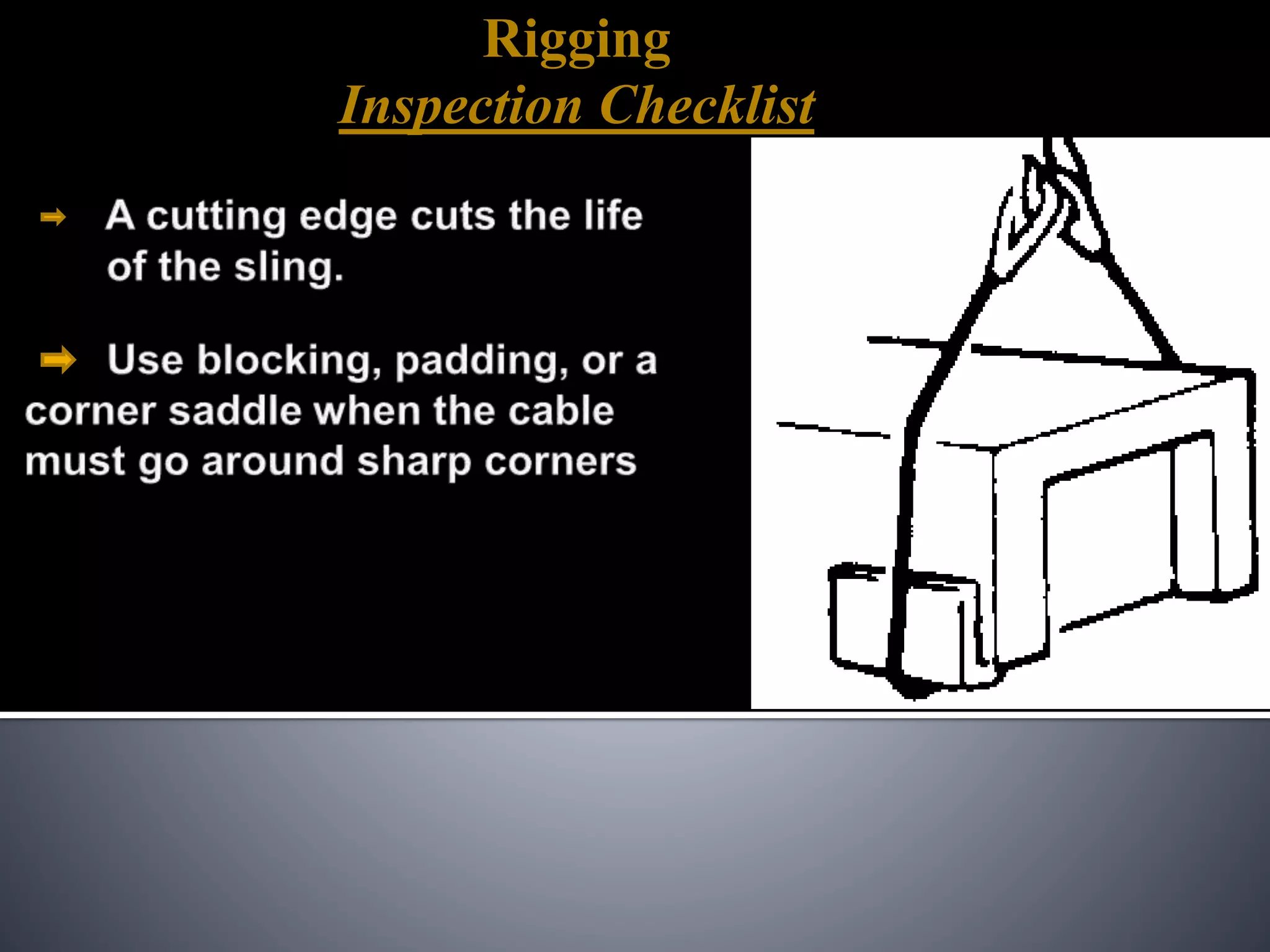 Rigging
Inspection Checklist

A cutting edge cuts the life of the sling.

Use blocking, padding, or a corner saddle when the cable must go around sharp corners